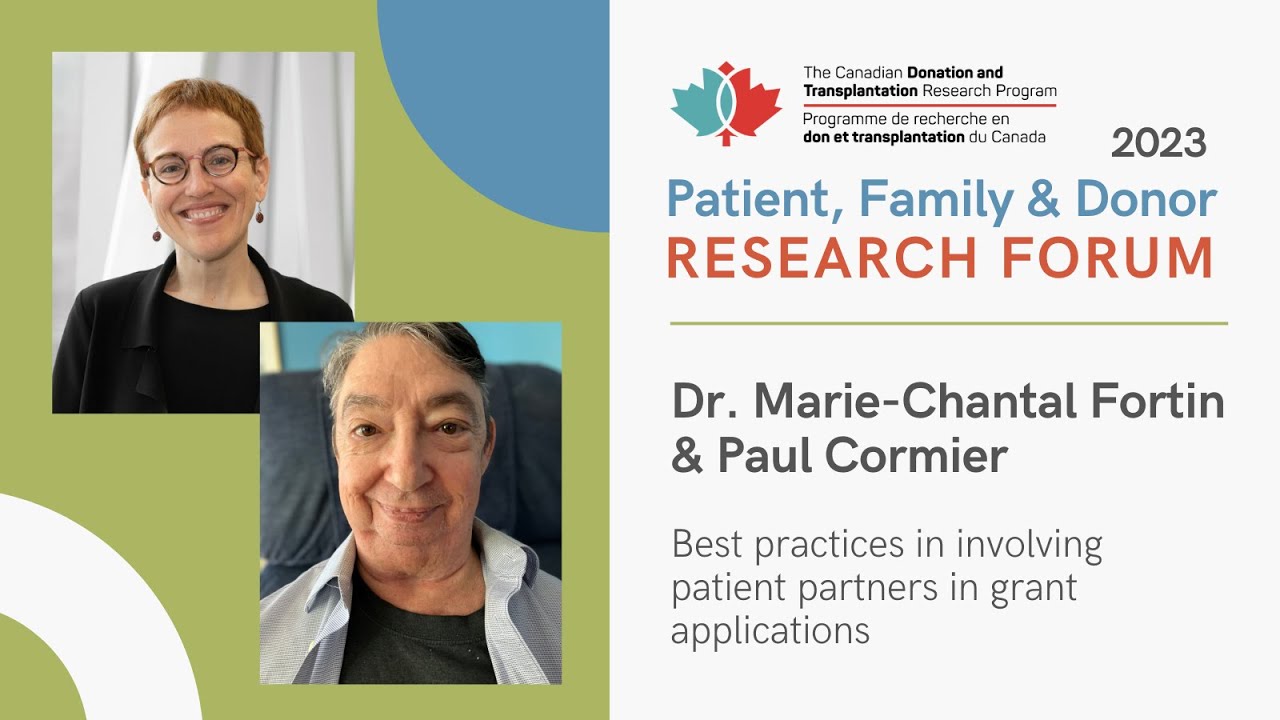 The Canadian Donation and Transplantation Research Program
Programme de recherche en don et transplantation du Canada

2023

Patient, Family & Donor
RESEARCH FORUM

Dr. Marie-Chantal Fortin & Paul Cormier

Best practices in involving patient partners in grant applications